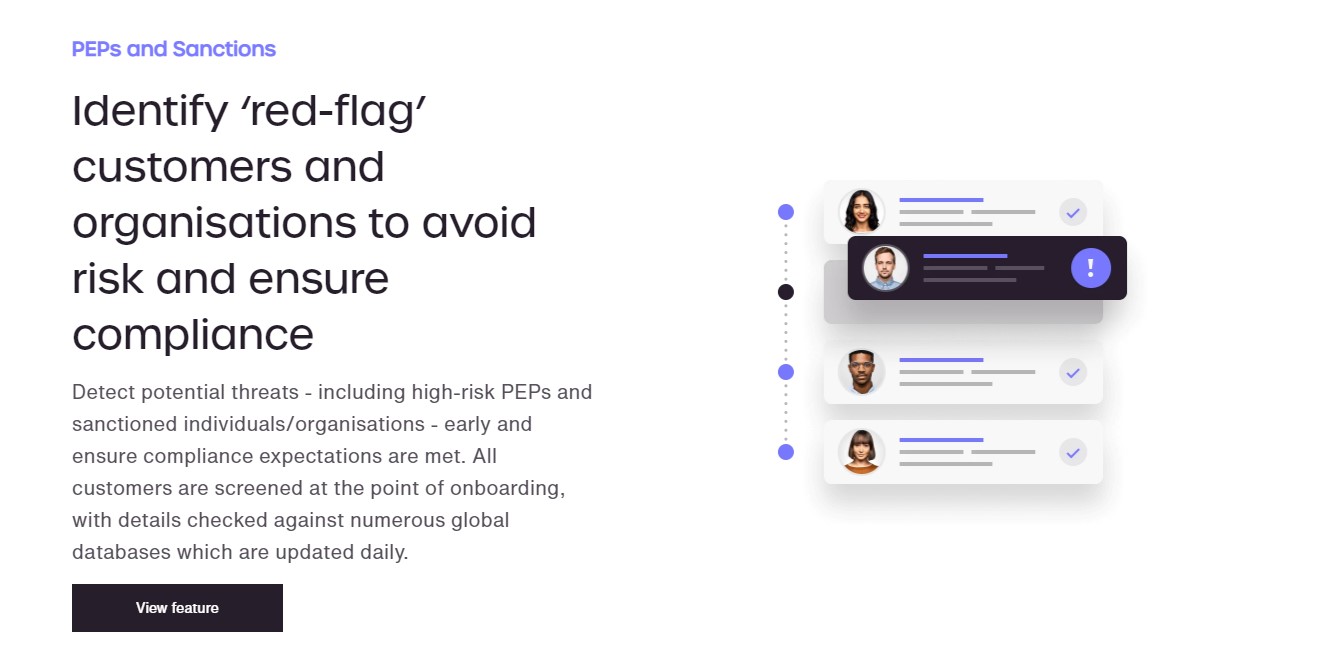 PEPs and Sanctions

Identify ‘red-flag’ customers and organisations to avoid risk and ensure compliance

Detect potential threats - including high-risk PEPs and sanctioned individuals/organisations - early and ensure compliance expectations are met. All customers are screened at the point of onboarding, with details checked against numerous global databases which are updated daily.

View feature

!